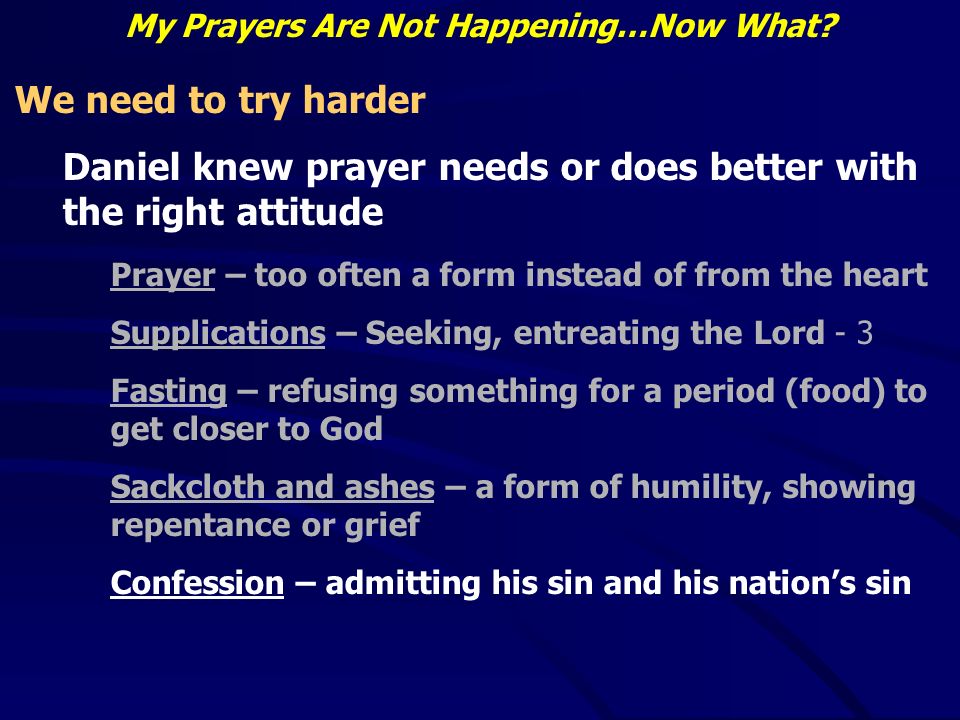 My Prayers Are Not Happening…Now What?

We need to try harder

Daniel knew prayer needs or does better with the right attitude

Prayer – too often a form instead of from the heart

Supplications – Seeking, entreating the Lord - 3

Fasting – refusing something for a period (food) to get closer to God

Sackcloth and ashes – a form of humility, showing repentance or grief

Confession – admitting his sin and his nation's sin